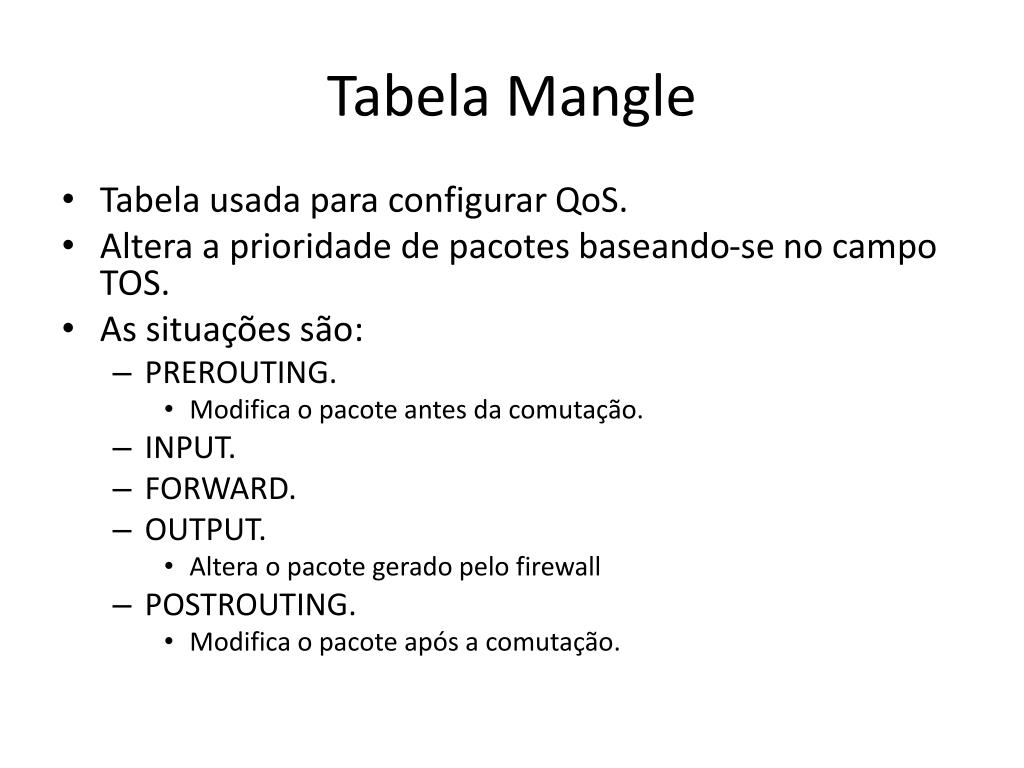 Tabela Mangle

• Tabela usada para configurar QoS.
• Altera a prioridade de pacotes baseando-se no campo TOS.
• As situações são:
  – PREROUTING.
    • Modifica o pacote antes da comutação.
  – INPUT.
  – FORWARD.
  – OUTPUT.
    • Altera o pacote gerado pelo firewall
  – POSTROUTING.
    • Modifica o pacote após a comutação.